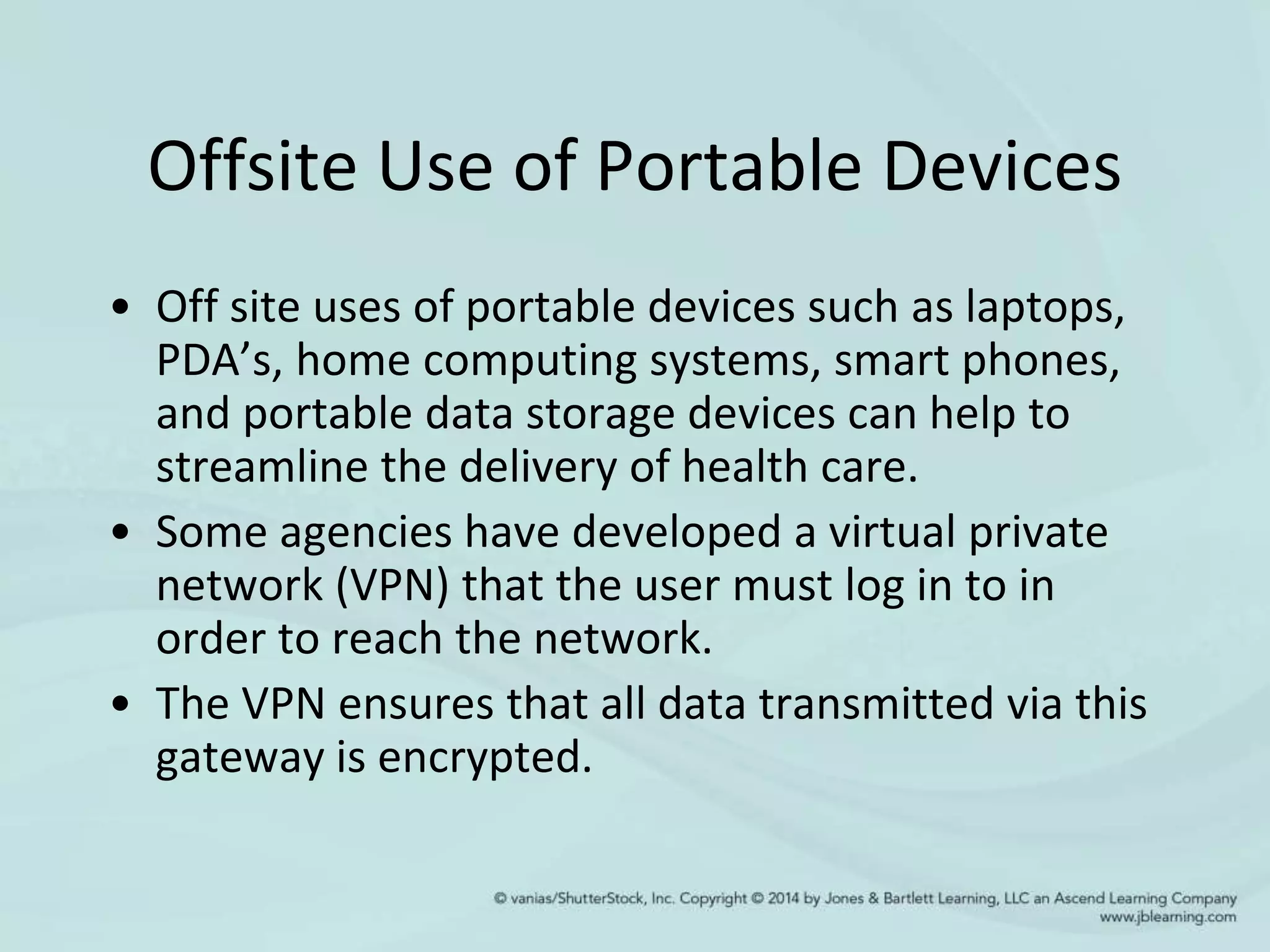 Offsite Use of Portable Devices

• Off site uses of portable devices such as laptops, PDA’s, home computing systems, smart phones, and portable data storage devices can help to streamline the delivery of health care.

• Some agencies have developed a virtual private network (VPN) that the user must log in to in order to reach the network.

• The VPN ensures that all data transmitted via this gateway is encrypted.

© vanias/ShutterStock, Inc. Copyright © 2014 by Jones & Bartlett Learning, LLC an Ascend Learning Company
www.jblearning.com